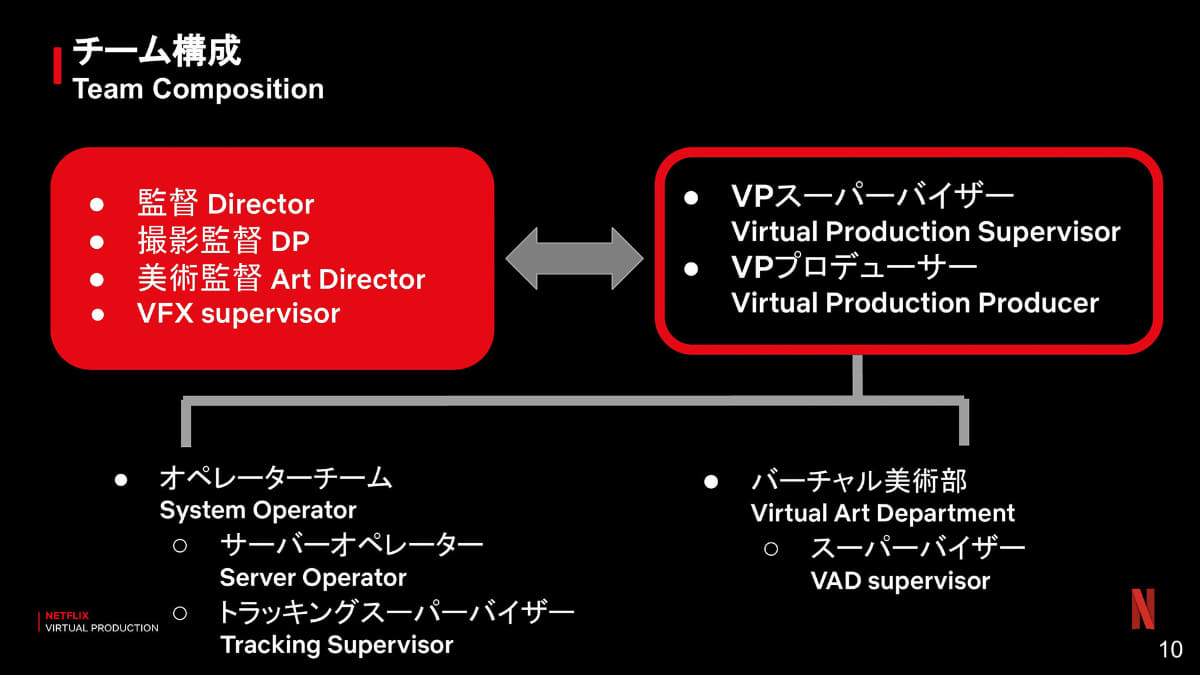 チーム構成
Team Composition

● 監督 Director
● 撮影監督 DP
● 美術監督 Art Director
● VFX supervisor

● VPスーパーバイザー
Virtual Production Supervisor
● VPプロデューサー
Virtual Production Producer

● オペレーターチーム
System Operator
○ サーバーオペレーター
Server Operator
○ トラッキングスーパーバイザー
Tracking Supervisor

● バーチャル美術部
Virtual Art Department
○ スーパーバイザー
VAD supervisor

NETFLIX
VIRTUAL PRODUCTION

N

10